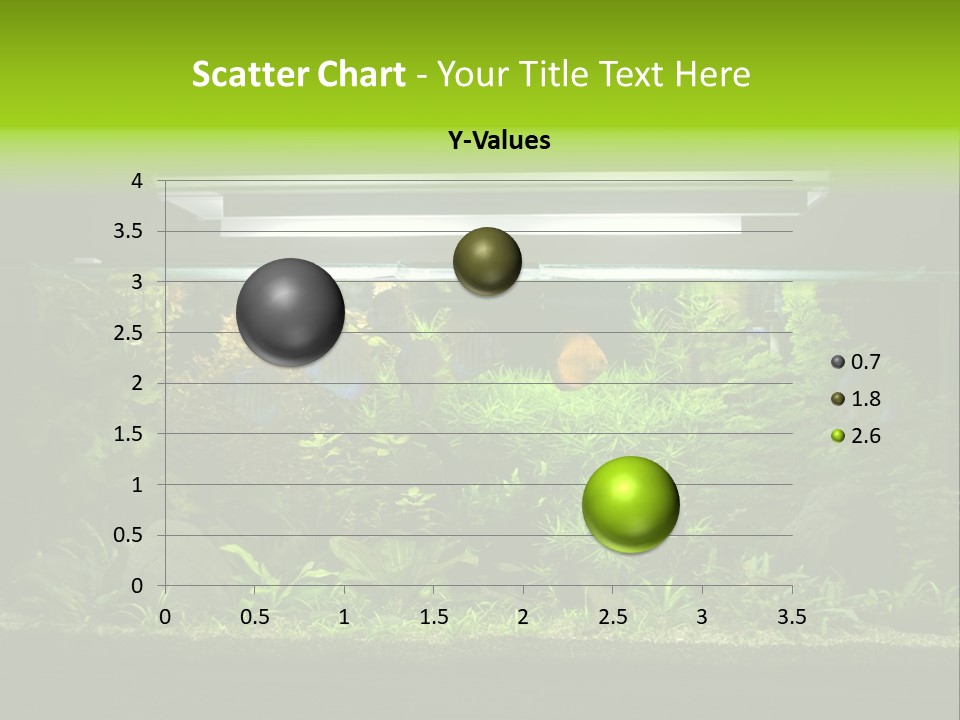 Scatter Chart - Your Title Text Here

Y-Values

4
3.5
3
2.5
2
1.5
1
0.5
0

0 0.5 1 1.5 2 2.5 3 3.5

0.7
1.8
2.6